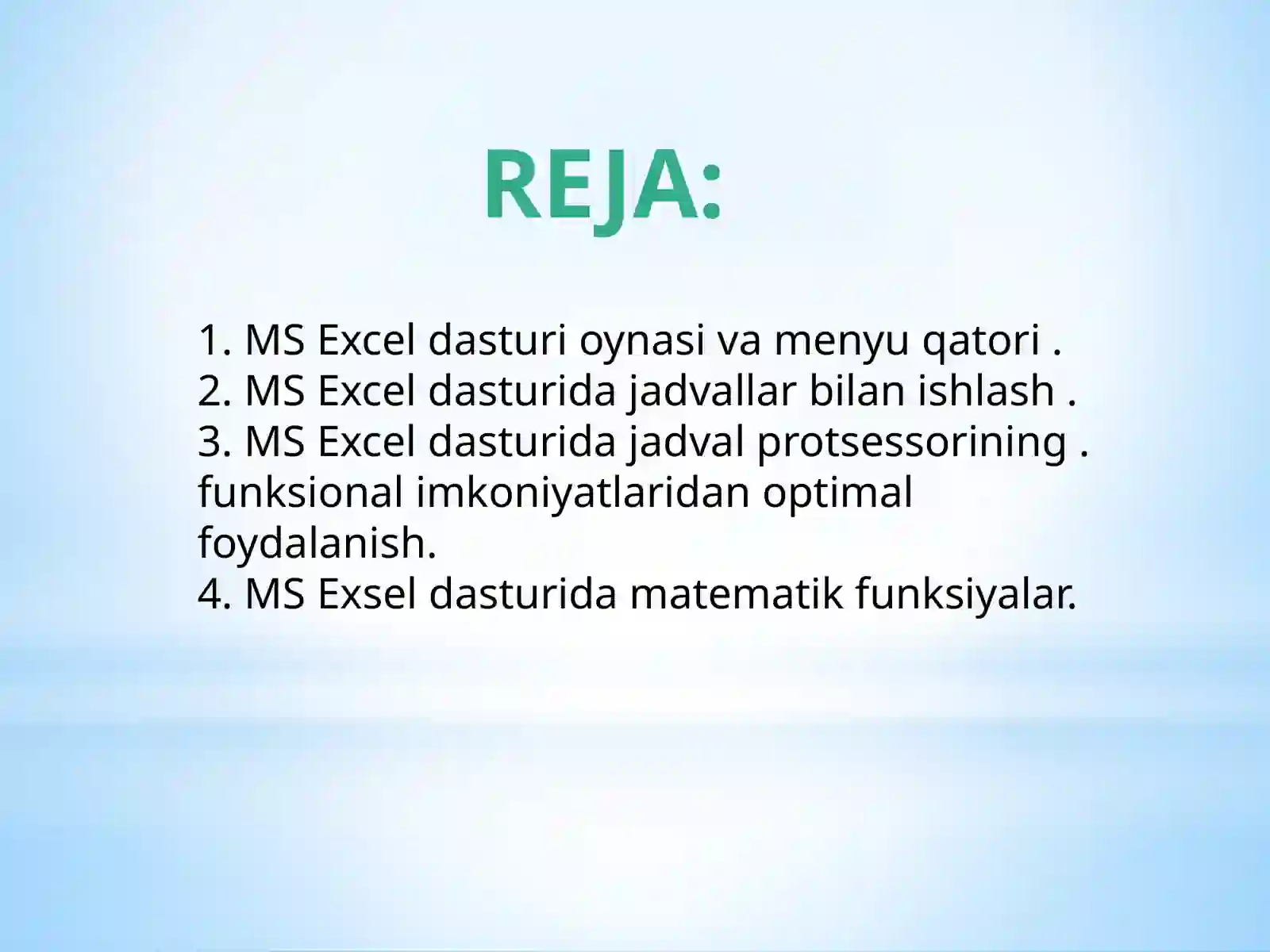 REJA:

1. MS Excel dasturi oynasi va menyu qatori .
2. MS Excel dasturida jadvallar bilan ishlash .
3. MS Excel dasturida jadval protsessorining . funksional imkoniyatlaridan optimal foydalanish.
4. MS Exsel dasturida matematik funksiyalar.